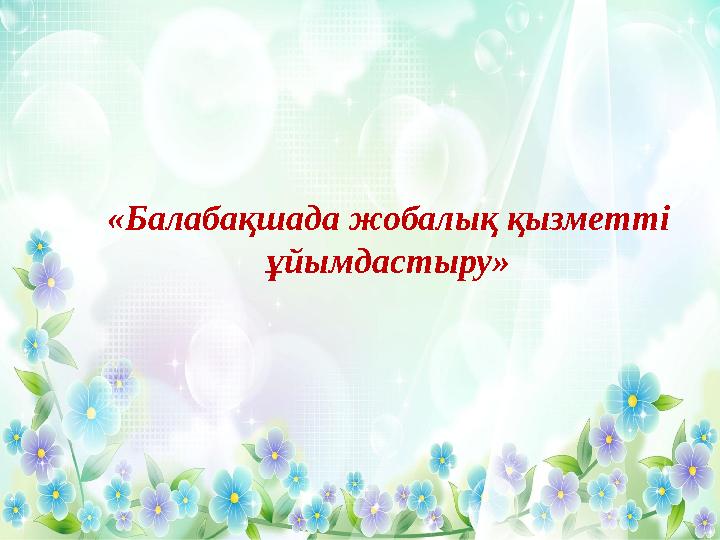 «Балабақшада жобалық қызметті ұйымдастыру»